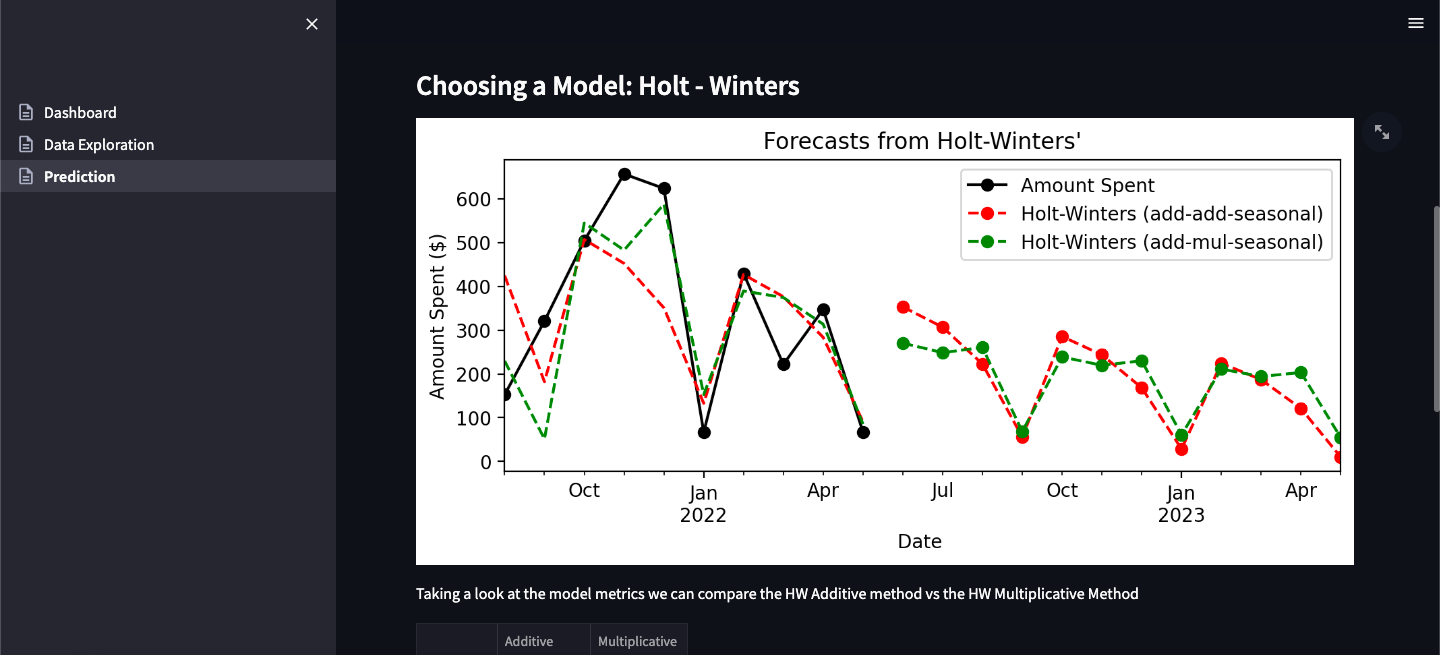 Dashboard
Data Exploration
Prediction

Choosing a Model: Holt - Winters

Forecasts from Holt-Winters'

Amount Spent
Holt-Winters (add-add-seasonal)
Holt-Winters (add-mul-seasonal)

Amount Spent ($)
600
500
400
300
200
100
0

Oct
Jan 2022
Apr
Jul
Oct
Jan 2023
Apr

Date

Taking a look at the model metrics we can compare the HW Additive method vs the HW Multiplicative Method

| | Additive | Multiplicative |
|---|---|---|